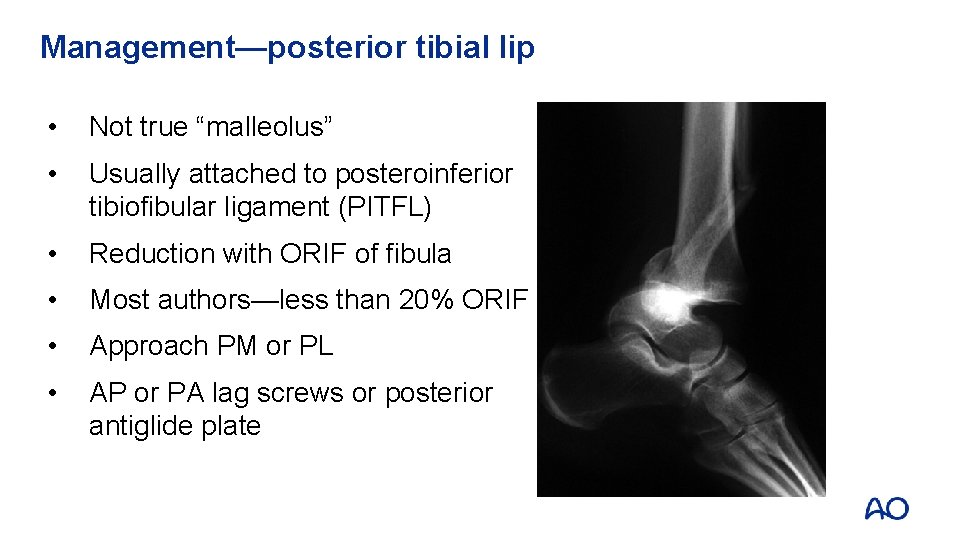 Management—posterior tibial lip

• Not true “malleolus”
• Usually attached to posteroinferior tibiofibular ligament (PITFL)
• Reduction with ORIF of fibula
• Most authors—less than 20% ORIF
• Approach PM or PL
• AP or PA lag screws or posterior antiglide plate

AO